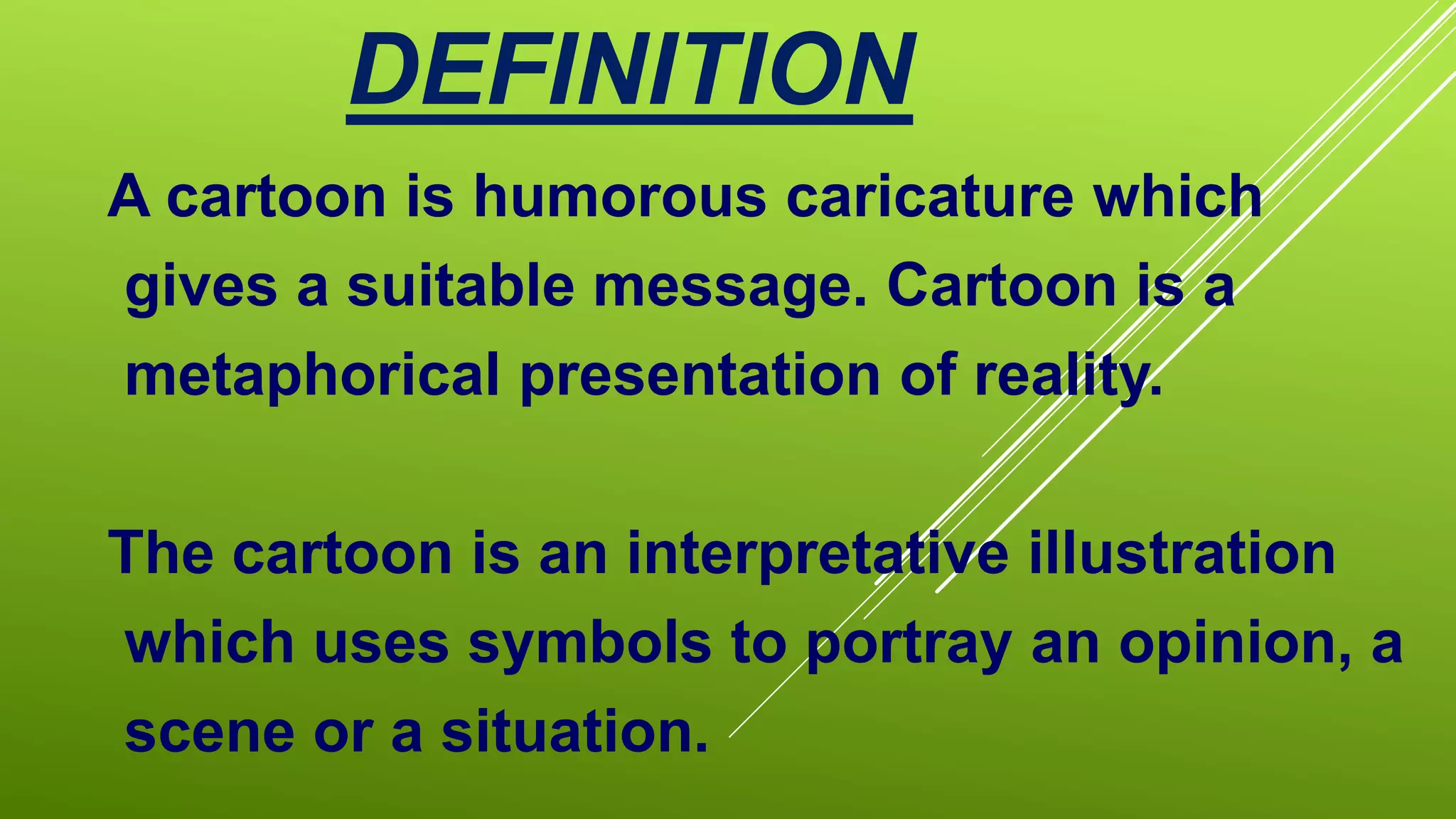 DEFINITION

A cartoon is humorous caricature which gives a suitable message. Cartoon is a metaphorical presentation of reality.

The cartoon is an interpretative illustration which uses symbols to portray an opinion, a scene or a situation.